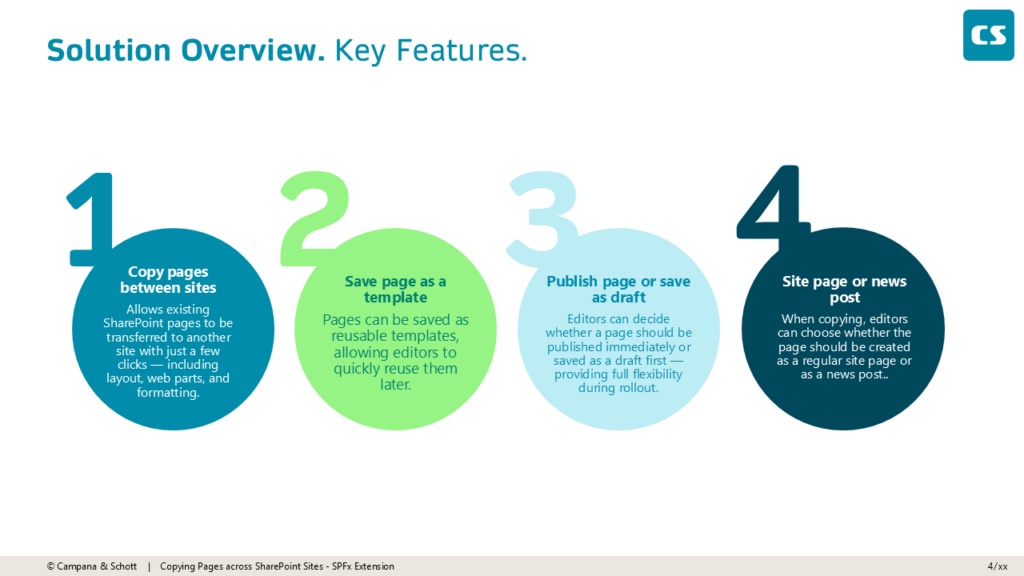 Solution Overview. Key Features.

CS

1

Copy pages between sites

Allows existing SharePoint pages to be transferred to another site with just a few clicks — including layout, web parts, and formatting.

2

Save page as a template

Pages can be saved as reusable templates, allowing editors to quickly reuse them later.

3

Publish page or save as draft

Editors can decide whether a page should be published immediately or saved as a draft first — providing full flexibility during rollout.

4

Site page or news post

When copying, editors can choose whether the page should be created as a regular site page or as a news post..

© Campana & Schott | Copying Pages across SharePoint Sites - SPFx Extension

4/xx